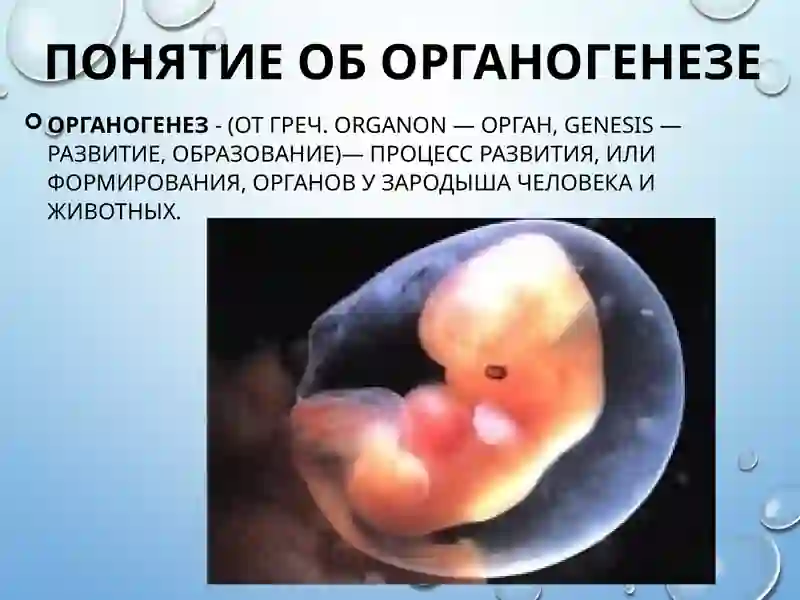 ПОНЯТИЕ ОБ ОРГАНОГЕНЕЗЕ

ОРГАНОГЕНЕЗ - (ОТ ГРЕЧ. ORGANON — ОРГАН, GENESIS — РАЗВИТИЕ, ОБРАЗОВАНИЕ)— ПРОЦЕСС РАЗВИТИЯ, ИЛИ ФОРМИРОВАНИЯ, ОРГАНОВ У ЗАРОДЫША ЧЕЛОВЕКА И ЖИВОТНЫХ.